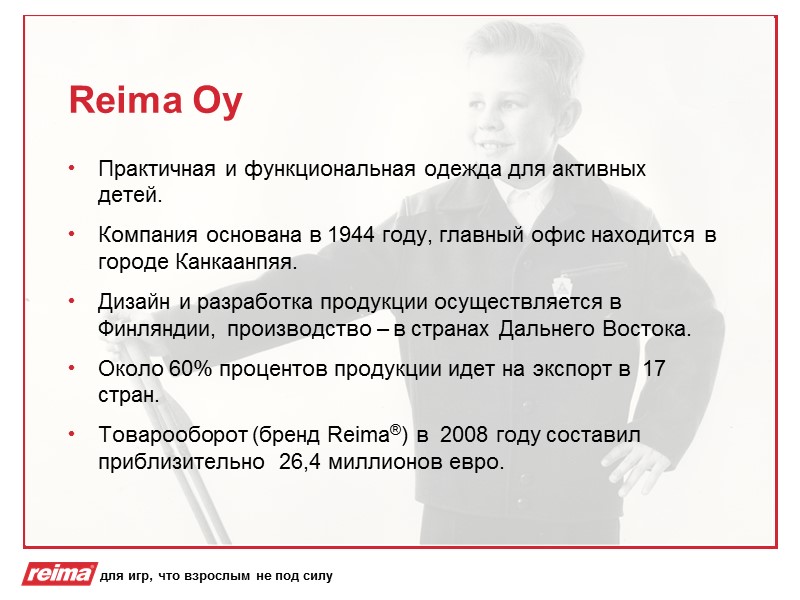 Reima Oy

• Практичная и функциональная одежда для активных детей.

• Компания основана в 1944 году, главный офис находится в городе Канкаанпяя.

• Дизайн и разработка продукции осуществляется в Финляндии, производство – в странах Дальнего Востока.

• Около 60% процентов продукции идет на экспорт в 17 стран.

• Товарооборот (бренд Reima®) в 2008 году составил приблизительно 26,4 миллионов евро.

reima для игр, что взрослым не под силу